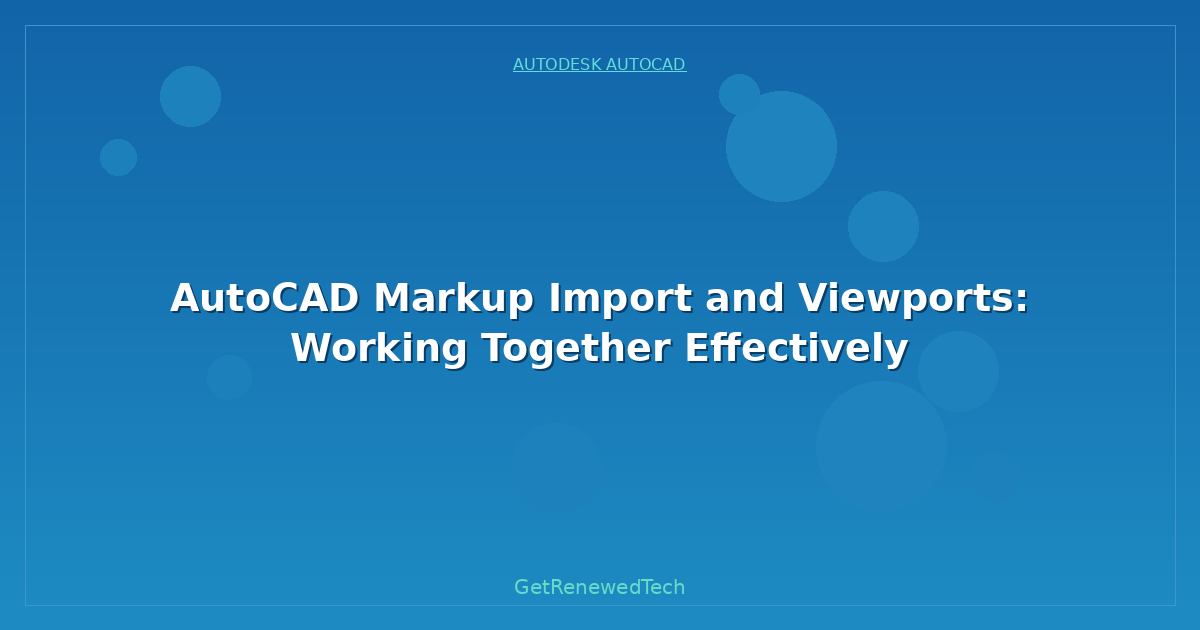 AUTODESK AUTOCAD

AutoCAD Markup Import and Viewports: Working Together Effectively

GetRenewedTech